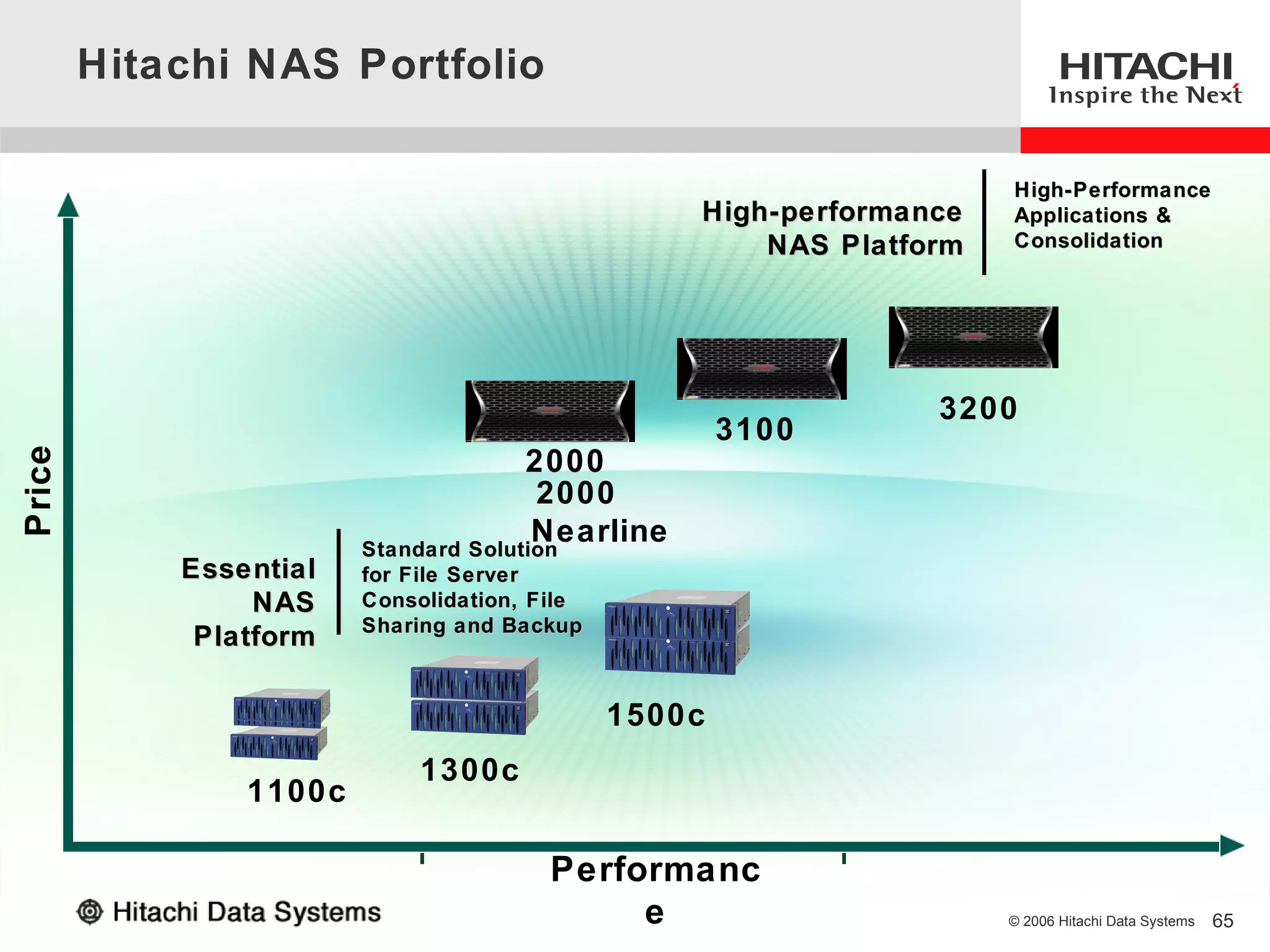 Hitachi NAS Portfolio

HITACHI
Inspire the Next

High-performance NAS Platform

High-Performance Applications & Consolidation

3200

3100

2000

2000 Nearline

Price

Essential NAS Platform

Standard Solution for File Server Consolidation, File Sharing and Backup

1500c

1300c

1100c

Performanc
e

Hitachi Data Systems

© 2006 Hitachi Data Systems 65